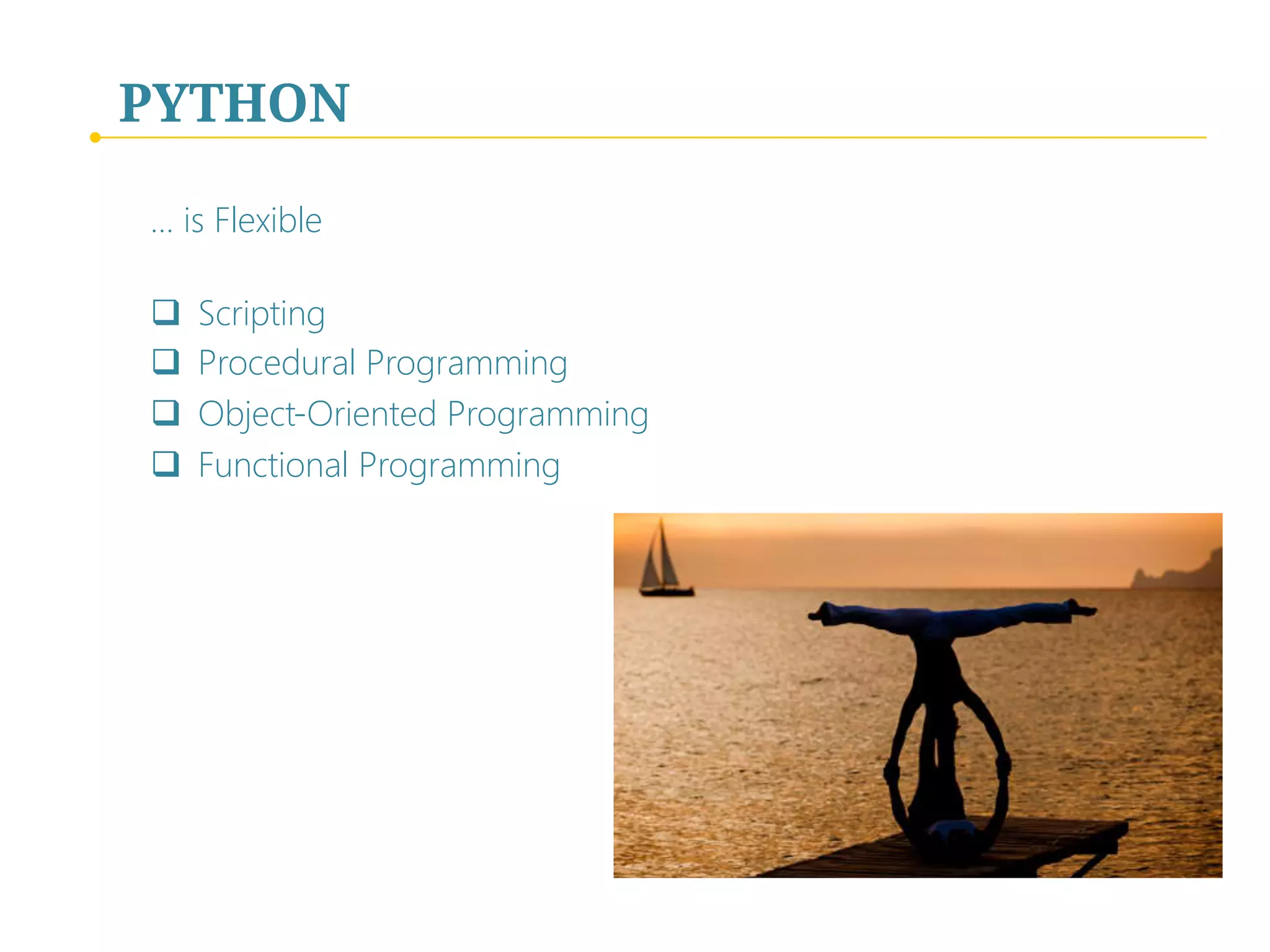 PYTHON

… is Flexible

❑ Scripting
❑ Procedural Programming
❑ Object-Oriented Programming
❑ Functional Programming